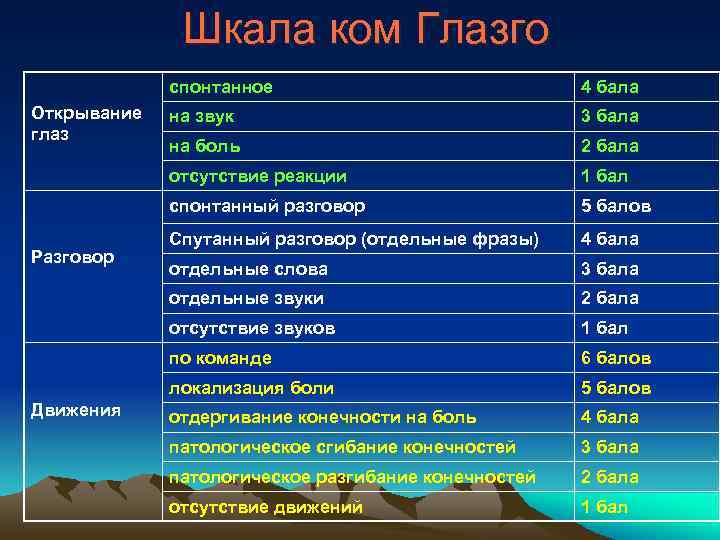 Шкала ком Глазго

| | | |
|---|---|---|
| Открывание глаз | спонтанное | 4 бала |
| | на звук | 3 бала |
| | на боль | 2 бала |
| | отсутствие реакции | 1 бал |
| Разговор | спонтанный разговор | 5 балов |
| | Спутанный разговор (отдельные фразы) | 4 бала |
| | отдельные слова | 3 бала |
| | отдельные звуки | 2 бала |
| | отсутствие звуков | 1 бал |
| Движения | по команде | 6 балов |
| | локализация боли | 5 балов |
| | отдергивание конечности на боль | 4 бала |
| | патологическое сгибание конечностей | 3 бала |
| | патологическое разгибание конечностей | 2 бала |
| | отсутствие движений | 1 бал |